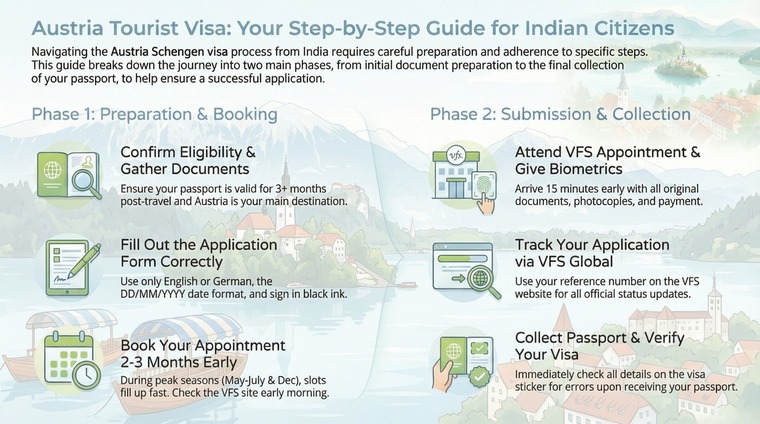 Austria Tourist Visa: Your Step-by-Step Guide for Indian Citizens

Navigating the Austria Schengen visa process from India requires careful preparation and adherence to specific steps. This guide breaks down the journey into two main phases, from initial document preparation to the final collection of your passport, to help ensure a successful application.

Phase 1: Preparation & Booking

Confirm Eligibility & Gather Documents

Ensure your passport is valid for 3+ months post-travel and Austria is your main destination.

Fill Out the Application Form Correctly

Use only English or German, the DD/MM/YYYY date format, and sign in black ink.

Book Your Appointment 2-3 Months Early

During peak seasons (May-July & Dec), slots fill up fast. Check the VFS site early morning.

Phase 2: Submission & Collection

vfs.

Attend VFS Appointment & Give Biometrics

Arrive 15 minutes early with all original documents, photocopies, and payment.

Track Your Application via VFS Global

Use your reference number on the VFS website for all official status updates.

Collect Passport & Verify Your Visa

Immediately check all details on the visa sticker for errors upon receiving your passport.